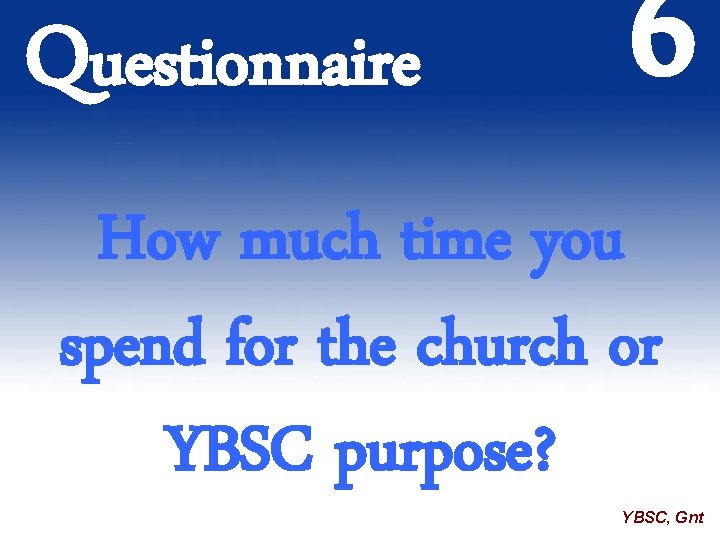 Questionnaire

6

How much time you spend for the church or YBSC purpose?

YBSC, Gnt